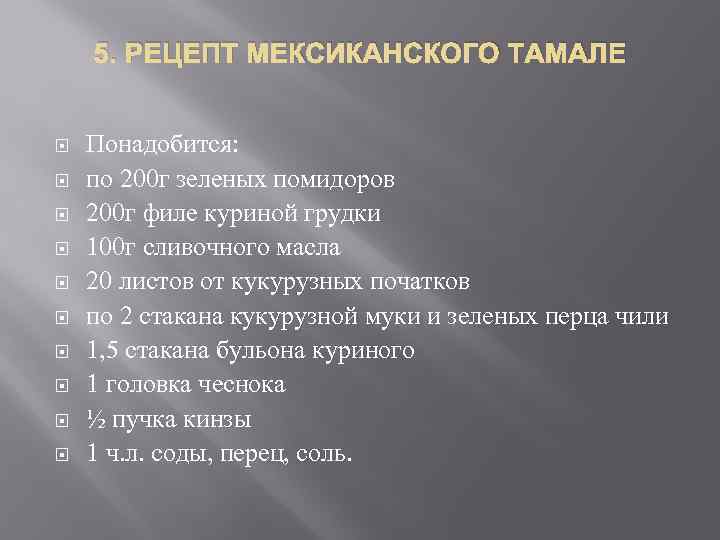 5. РЕЦЕПТ МЕКСИКАНСКОГО ТАМАЛЕ

Понадобится:
по 200г зеленых помидоров
200г филе куриной грудки
100г сливочного масла
20 листов от кукурузных початков
по 2 стакана кукурузной муки и зеленых перца чили
1,5 стакана бульона куриного
1 головка чеснока
½ пучка кинзы
1 ч.л. соды, перец, соль.